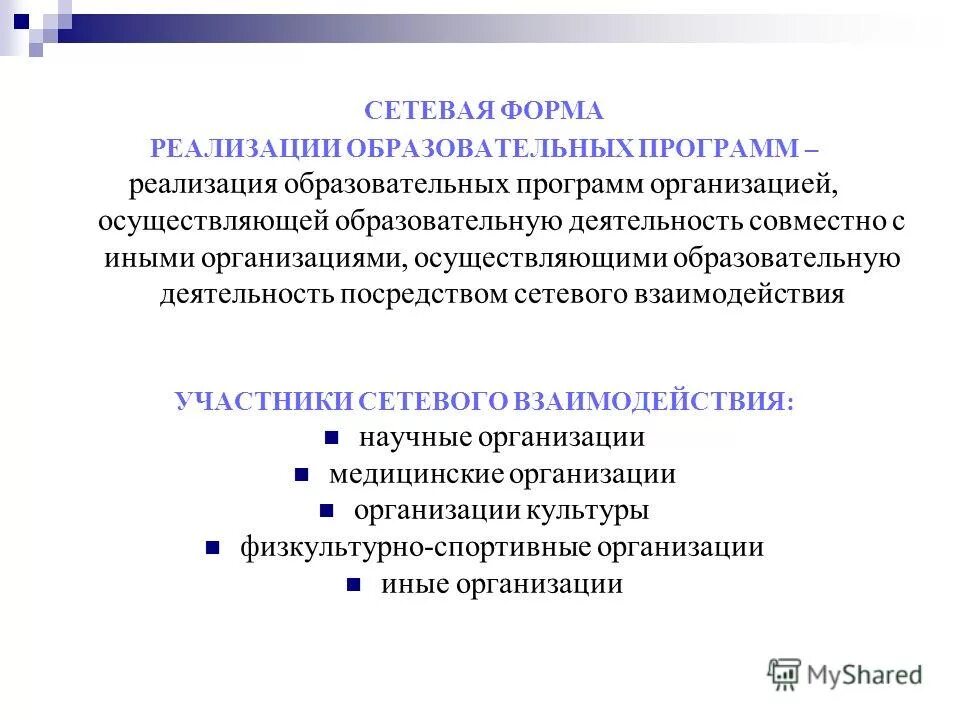 СЕТЕВАЯ ФОРМА
РЕАЛИЗАЦИИ ОБРАЗОВАТЕЛЬНЫХ ПРОГРАММ – реализация образовательных программ организацией, осуществляющей образовательную деятельность совместно с иными организациями, осуществляющими образовательную деятельность посредством сетевого взаимодействия

УЧАСТНИКИ СЕТЕВОГО ВЗАИМОДЕЙСТВИЯ:
- научные организации
- медицинские организации
- организации культуры
- физкультурно-спортивные организации
- иные организации

MyShared